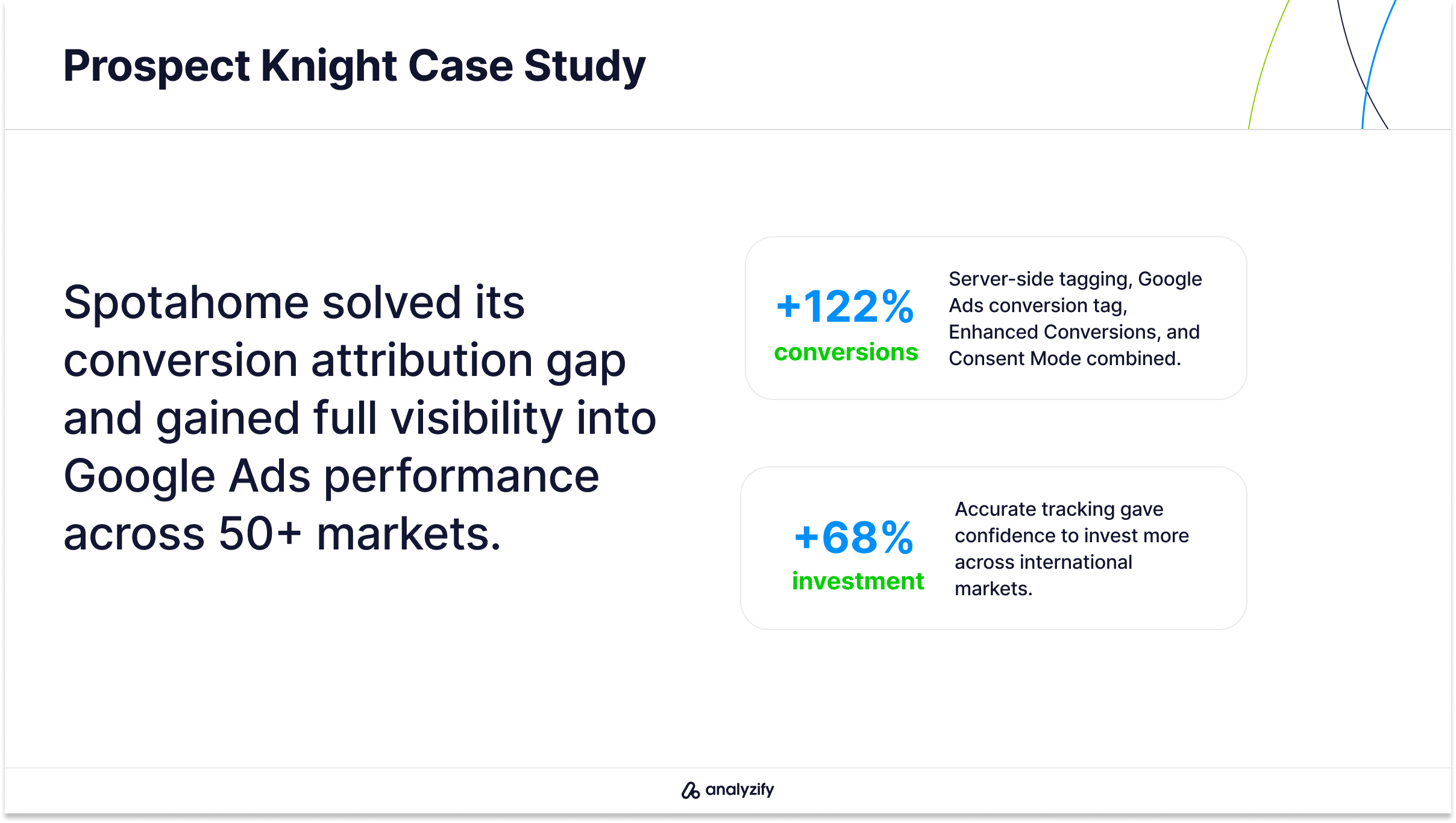 Prospect Knight Case Study

Spotahome solved its conversion attribution gap and gained full visibility into Google Ads performance across 50+ markets.

+122%
conversions

Server-side tagging, Google Ads conversion tag, Enhanced Conversions, and Consent Mode combined.

+68%
investment

Accurate tracking gave confidence to invest more across international markets.

analyzify